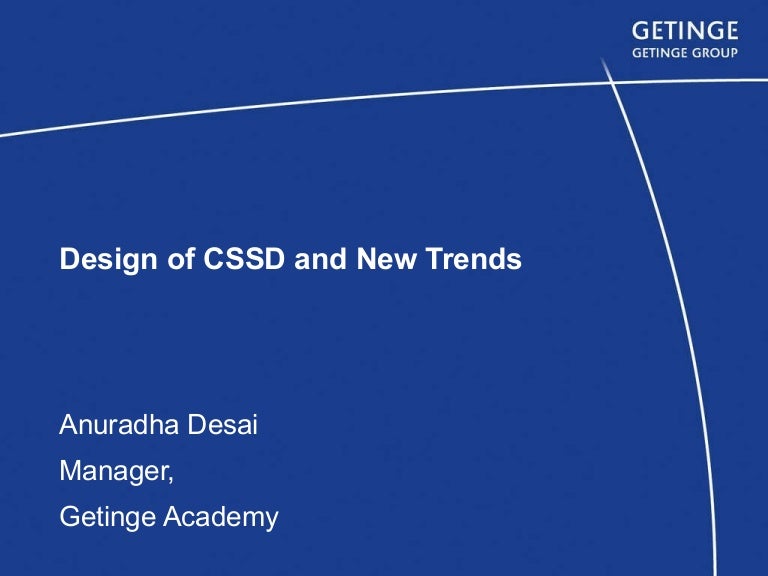 GETINGE
GETINGE GROUP

Design of CSSD and New Trends

Anuradha Desai

Manager,

Getinge Academy